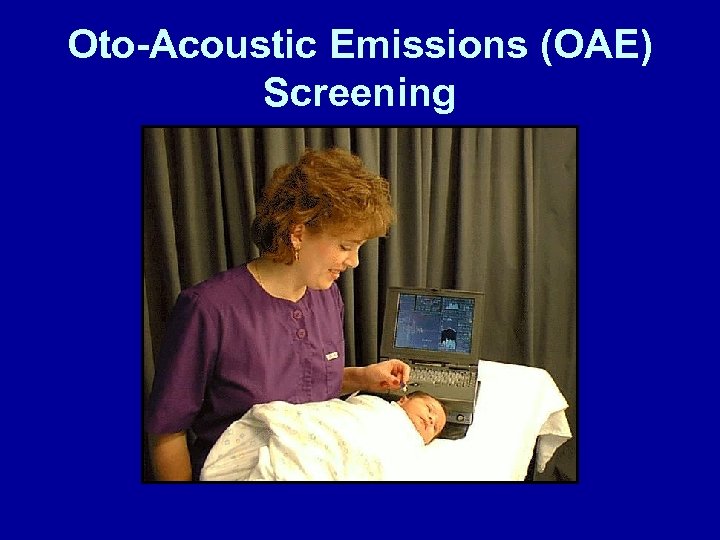 Oto-Acoustic Emissions (OAE) Screening